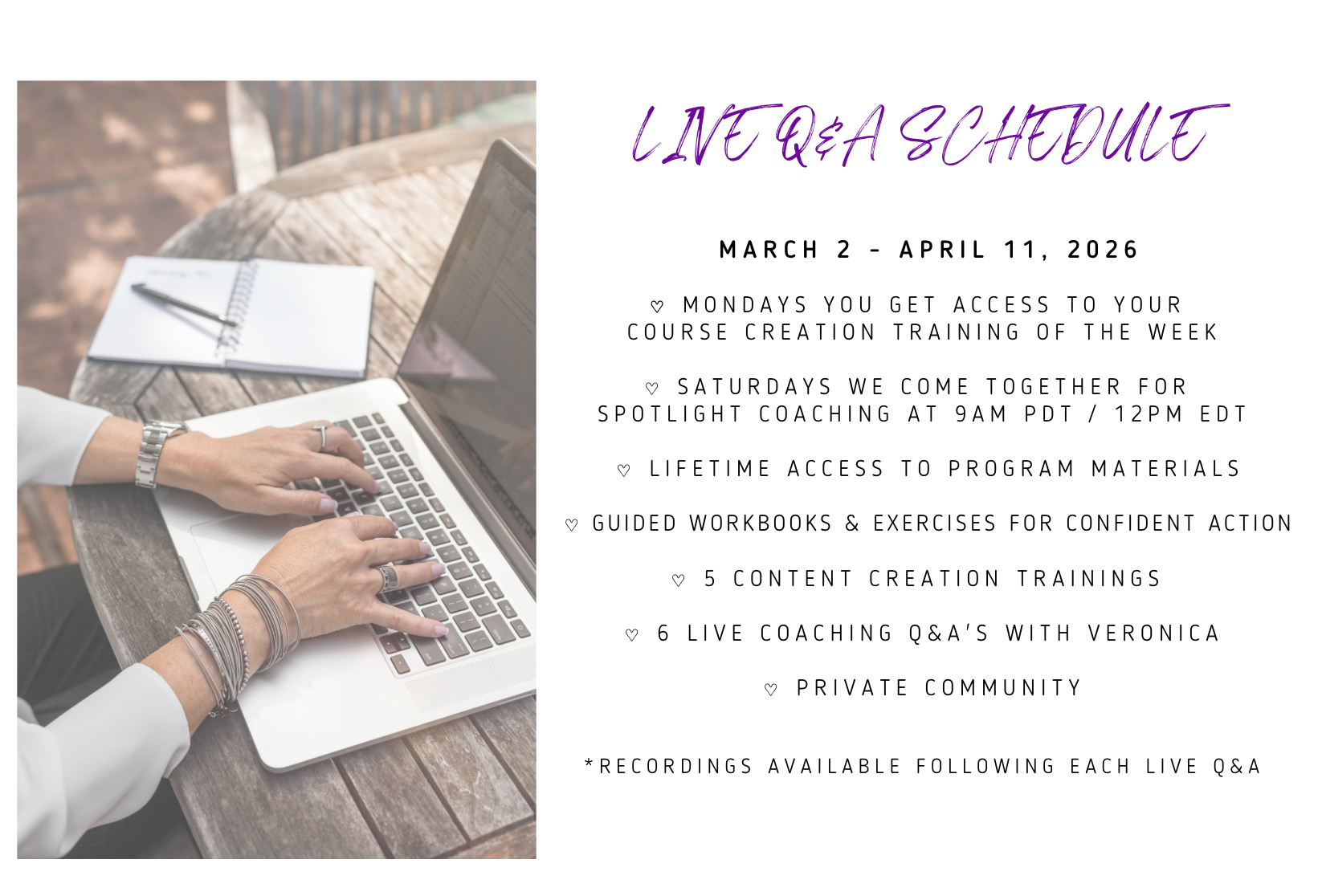 LIVE Q&A SCHEDULE

MARCH 2 - APRIL 11, 2026

♡ MONDAYS YOU GET ACCESS TO YOUR COURSE CREATION TRAINING OF THE WEEK

♡ SATURDAYS WE COME TOGETHER FOR SPOTLIGHT COACHING AT 9AM PDT / 12PM EDT

♡ LIFETIME ACCESS TO PROGRAM MATERIALS

♡ GUIDED WORKBOOKS & EXERCISES FOR CONFIDENT ACTION

♡ 5 CONTENT CREATION TRAININGS

♡ 6 LIVE COACHING Q&A'S WITH VERONICA

♡ PRIVATE COMMUNITY

*RECORDINGS AVAILABLE FOLLOWING EACH LIVE Q&A